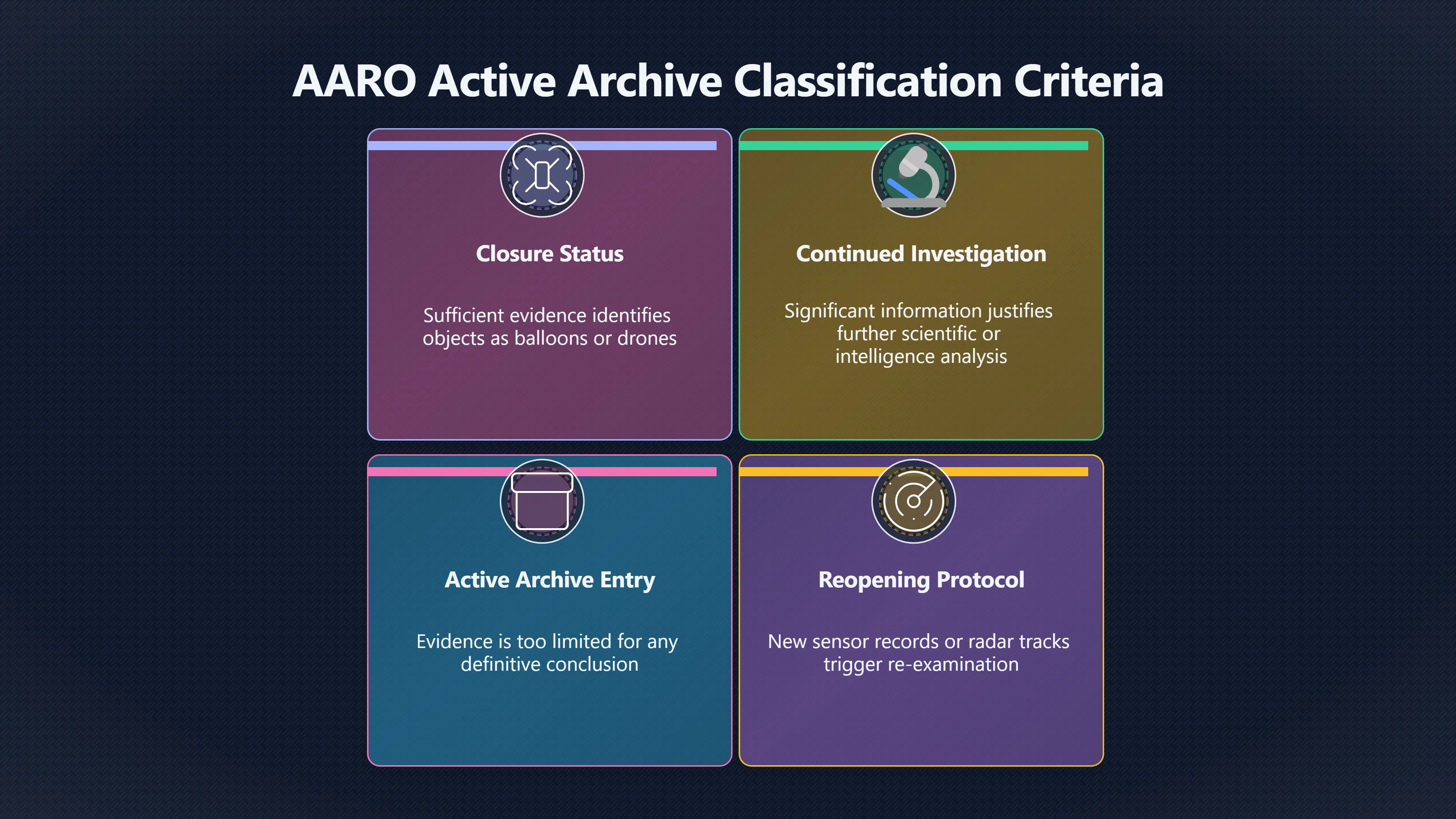 AARO Active Archive Classification Criteria

Closure Status

Sufficient evidence identifies objects as balloons or drones

Continued Investigation

Significant information justifies further scientific or intelligence analysis

Active Archive Entry

Evidence is too limited for any definitive conclusion

Reopening Protocol

New sensor records or radar tracks trigger re-examination